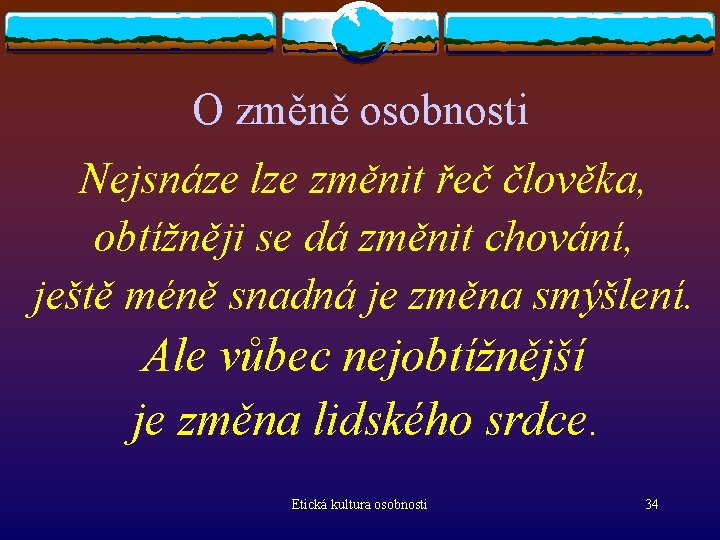 O změně osobnosti

Nejsnáze lze změnit řeč člověka, obtížněji se dá změnit chování, ještě méně snadná je změna smýšlení.

Ale vůbec nejobtížnější je změna lidského srdce.

Etická kultura osobnosti

34